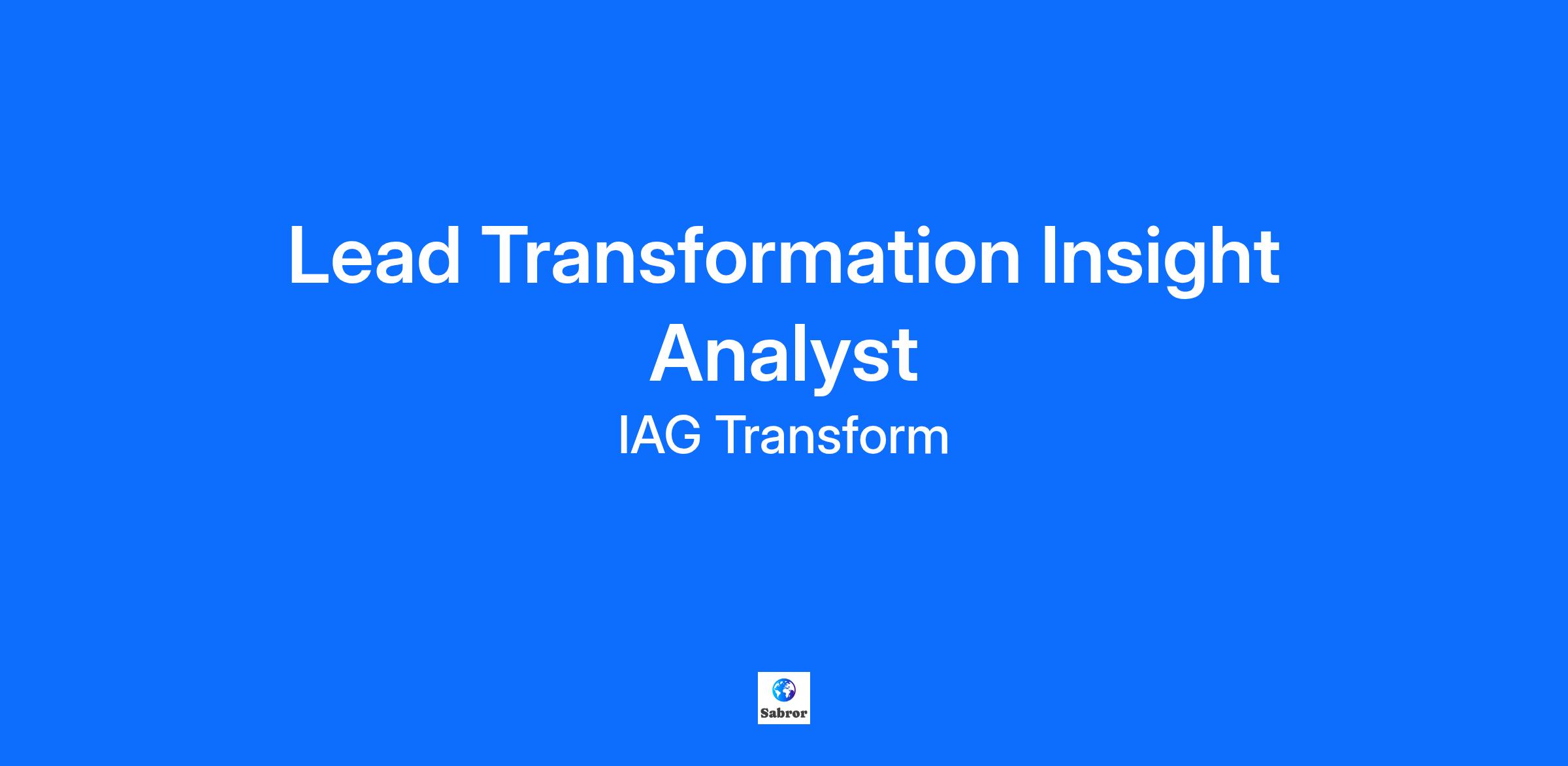 Lead Transformation Insight Analyst

IAG Transform

Sabror